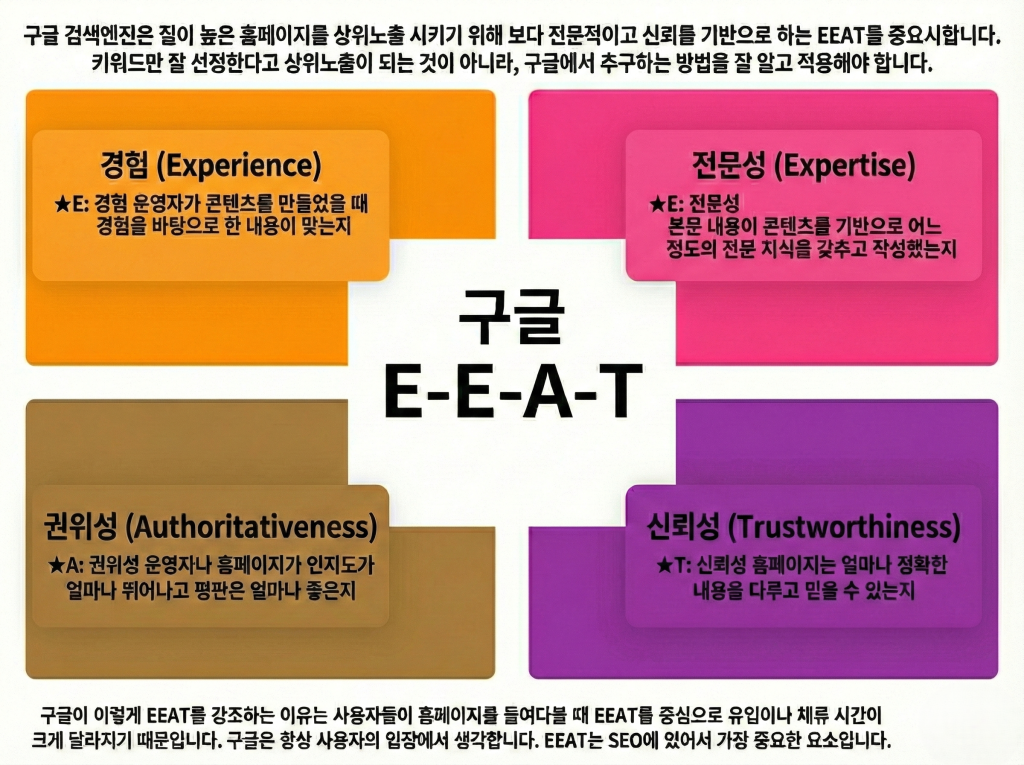 구글 검색엔진은 질이 높은 홈페이지를 상위노출 시키기 위해 보다 전문적이고 신뢰를 기반으로 하는 EEAT를 중요시합니다. 키워드만 잘 선정한다고 상위노출이 되는 것이 아니라, 구글에서 추구하는 방법을 잘 알고 적용해야 합니다.

경험 (Experience)
★E: 경험 운영자가 콘텐츠를 만들었을 때 경험을 바탕으로 한 내용이 맞는지

전문성 (Expertise)
★E: 전문성
본문 내용이 콘텐츠를 기반으로 어느 정도의 전문 지식을 갖추고 작성했는지

구글
E-E-A-T

권위성 (Authoritativeness)
★A: 권위성 운영자나 홈페이지가 인지도가 얼마나 뛰어나고 평판은 얼마나 좋은지

신뢰성 (Trustworthiness)
★T: 신뢰성 홈페이지는 얼마나 정확한 내용을 다루고 믿을 수 있는지

구글이 이렇게 EEAT를 강조하는 이유는 사용자들이 홈페이지를 들여다볼 때 EEAT를 중심으로 유입이나 체류 시간이 크게 달라지기 때문입니다. 구글은 항상 사용자의 입장에서 생각합니다. EEAT는 SEO에 있어서 가장 중요한 요소입니다.